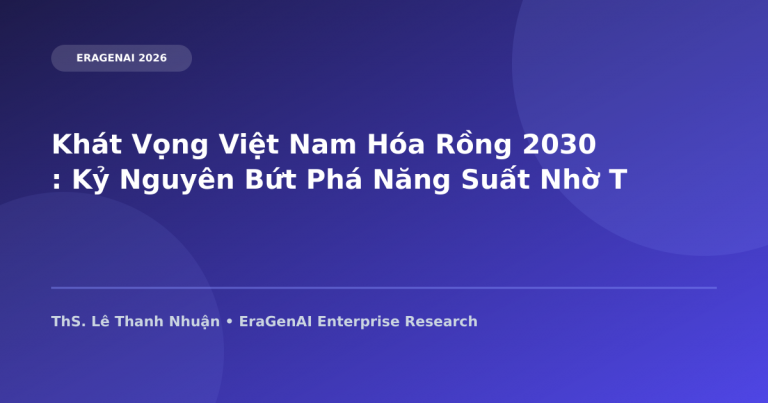 ERAGENAI 2026

Khát Vọng Việt Nam Hóa Rồng 2030 : Kỷ Nguyên Bứt Phá Năng Suất Nhờ T

ThS. Lê Thanh Nhuận • EraGenAI Enterprise Research